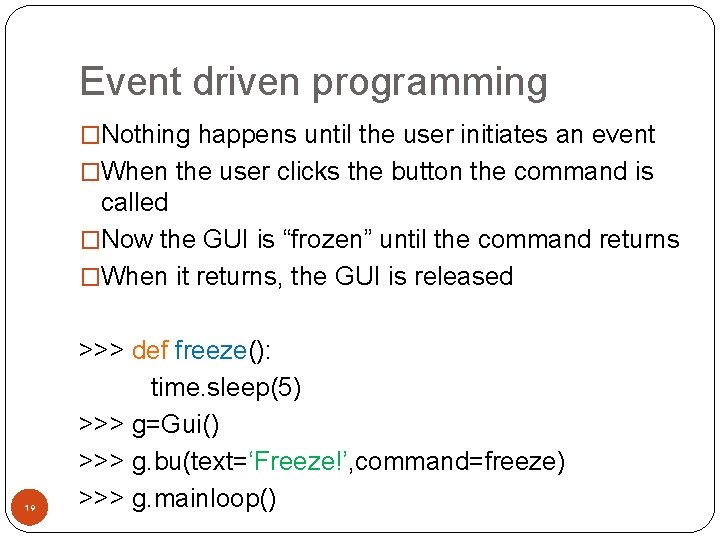 Event driven programming

□Nothing happens until the user initiates an event

□When the user clicks the button the command is called

□Now the GUI is “frozen” until the command returns

□When it returns, the GUI is released

>>> def freeze():
time.sleep(5)
>>> g=Gui()
>>> g.bu(text=‘Freeze!’,command=freeze)
>>> g.mainloop()

19